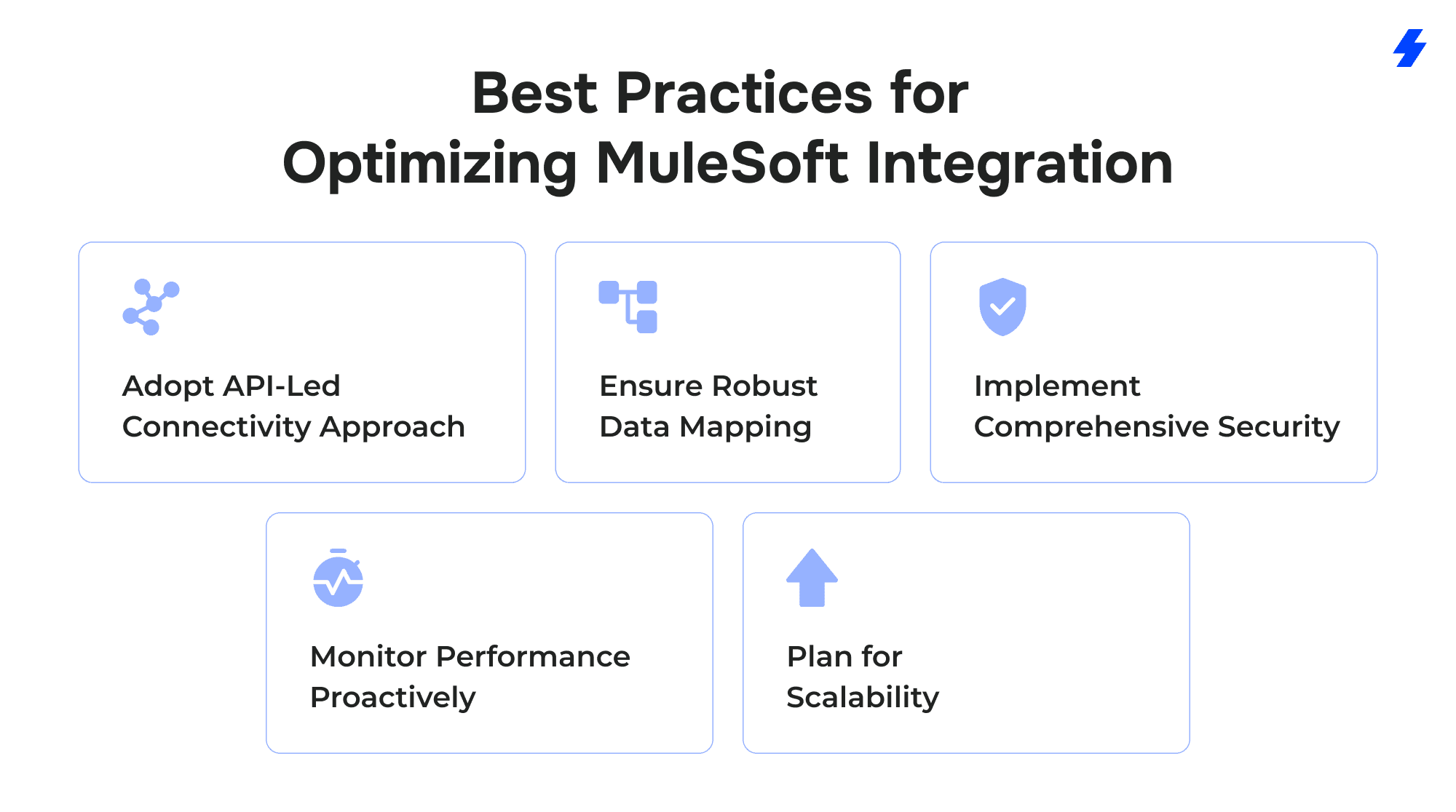 Best Practices for
Optimizing MuleSoft Integration

Adopt API-Led Connectivity Approach

Ensure Robust Data Mapping

Implement Comprehensive Security

Monitor Performance Proactively

Plan for Scalability